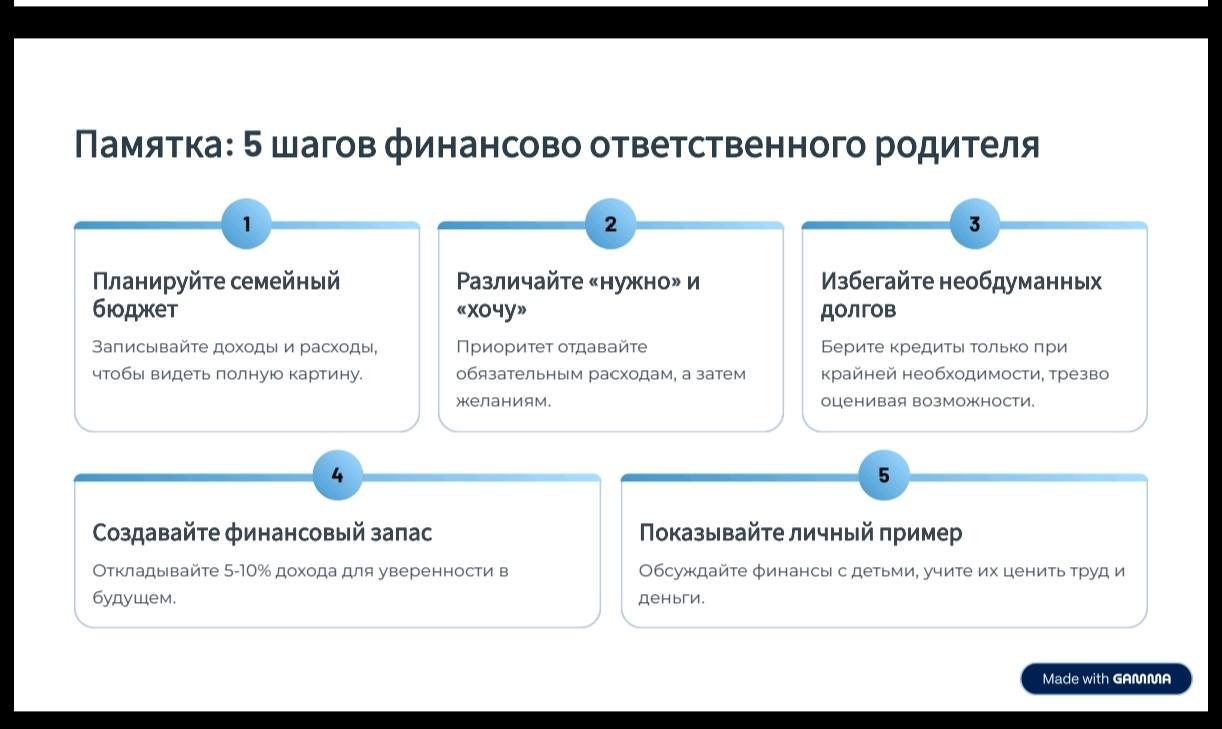 Памятка: 5 шагов финансово ответственного родителя

1

Планируйте семейный бюджет

Записывайте доходы и расходы, чтобы видеть полную картину.

2

Различайте «нужно» и «хочу»

Приоритет отдавайте обязательным расходам, а затем желаниям.

3

Избегайте необдуманных долгов

Берите кредиты только при крайней необходимости, трезво оценивая возможности.

4

Создавайте финансовый запас

Откладывайте 5-10% дохода для уверенности в будущем.

5

Показывайте личный пример

Обсуждайте финансы с детьми, учите их ценить труд и деньги.

Made with GAMMA